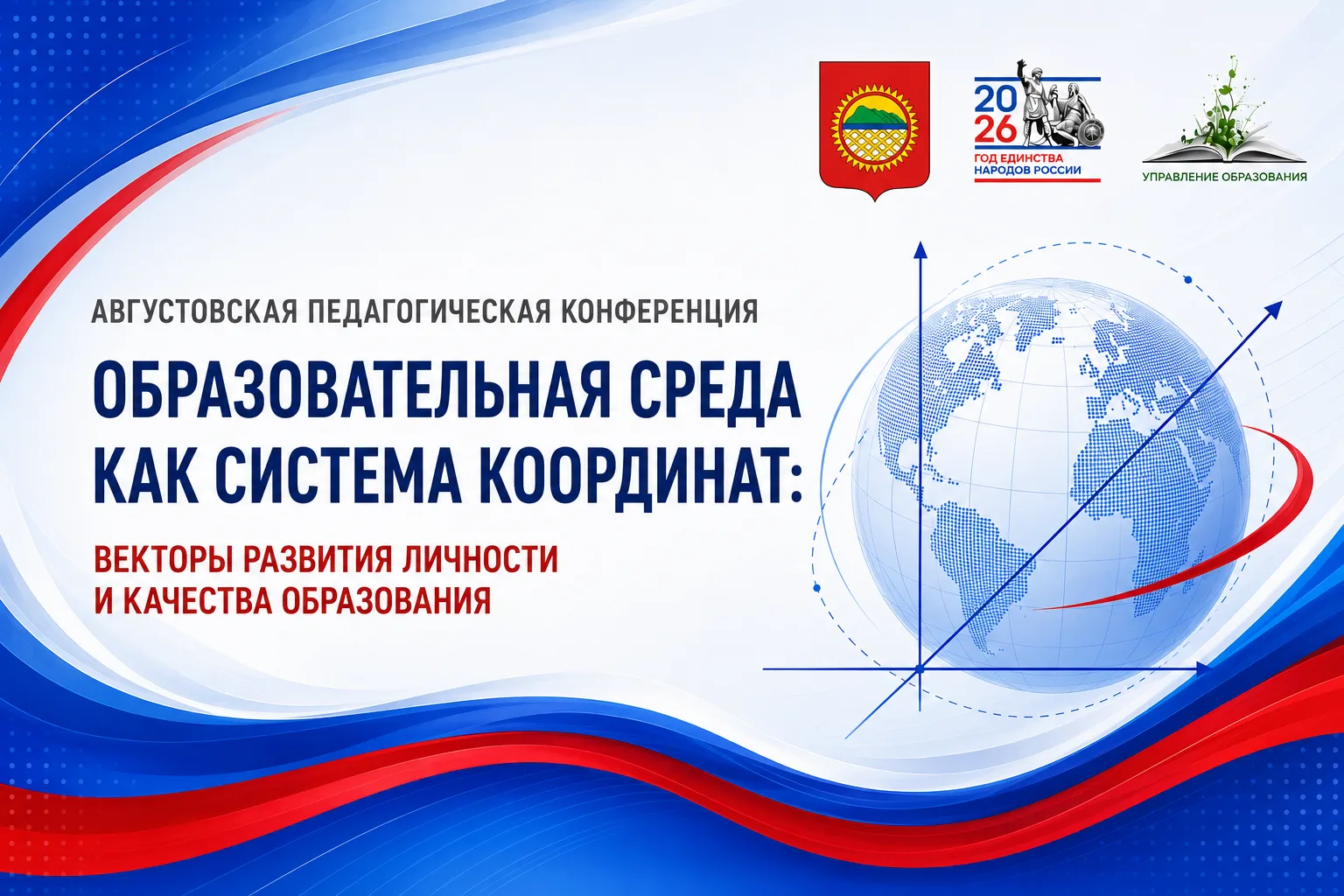 20
26
ГОД ЕДИНСТВА НАРОДОВ РОССИИ

УПРАВЛЕНИЕ ОБРАЗОВАНИЯ

АВГУСТОВСКАЯ ПЕДАГОГИЧЕСКАЯ КОНФЕРЕНЦИЯ

ОБРАЗОВАТЕЛЬНАЯ СРЕДА КАК СИСТЕМА КООРДИНАТ:

ВЕКТОРЫ РАЗВИТИЯ ЛИЧНОСТИ И КАЧЕСТВА ОБРАЗОВАНИЯ